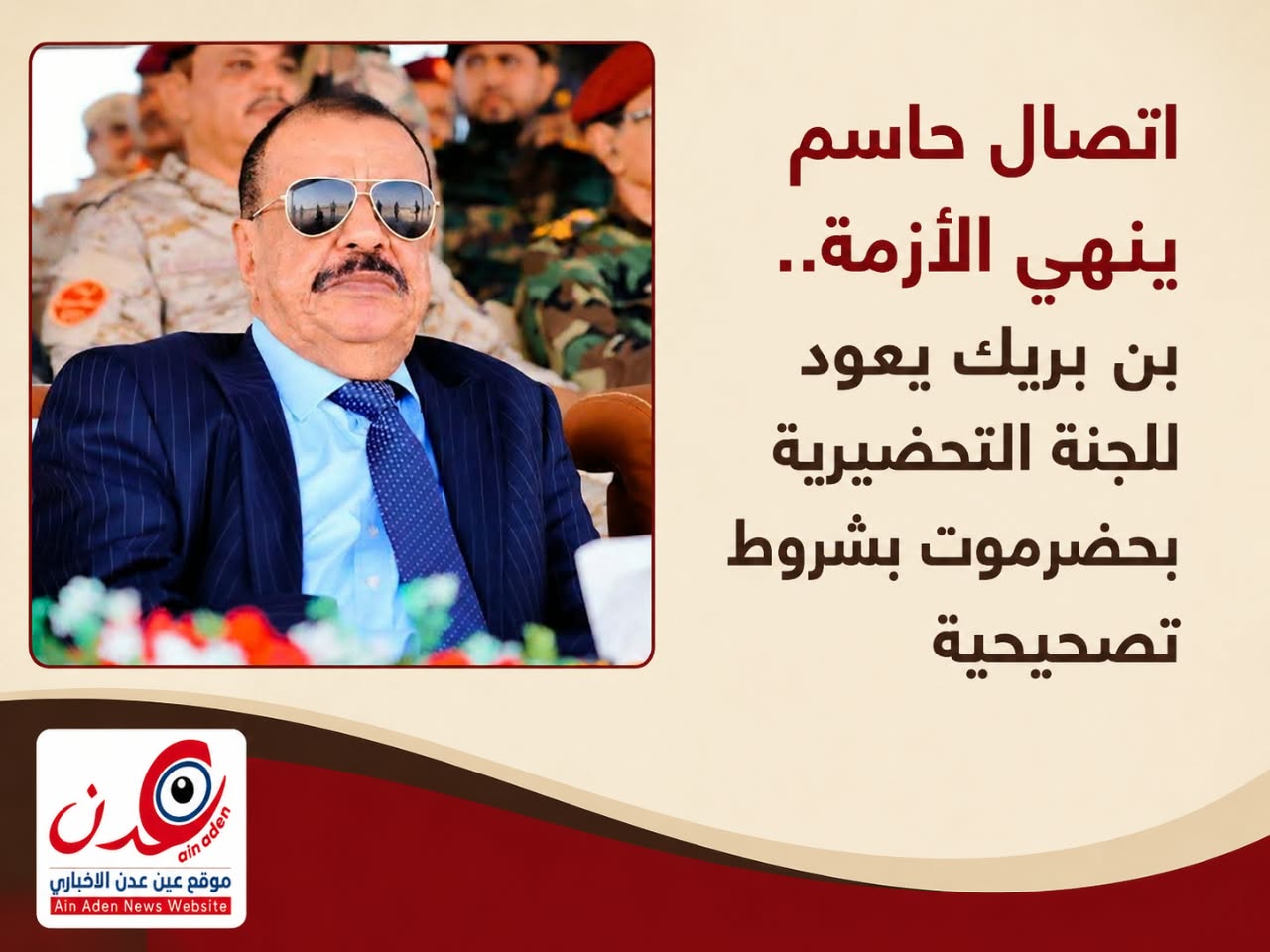 اتصال حاسم ينهي الأزمة..

بن بريك يعود للجنة التحضيرية بحضرموت بشروط تصحيحية

عدن
ain aden
موقع عين عدن الاخباري
Ain Aden News Website